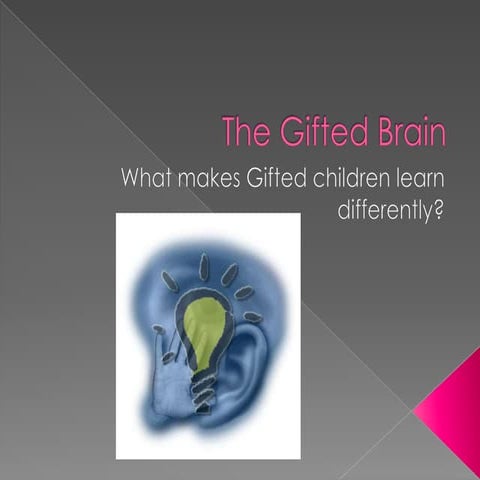 The Gifted Brain

What makes Gifted children learn differently?